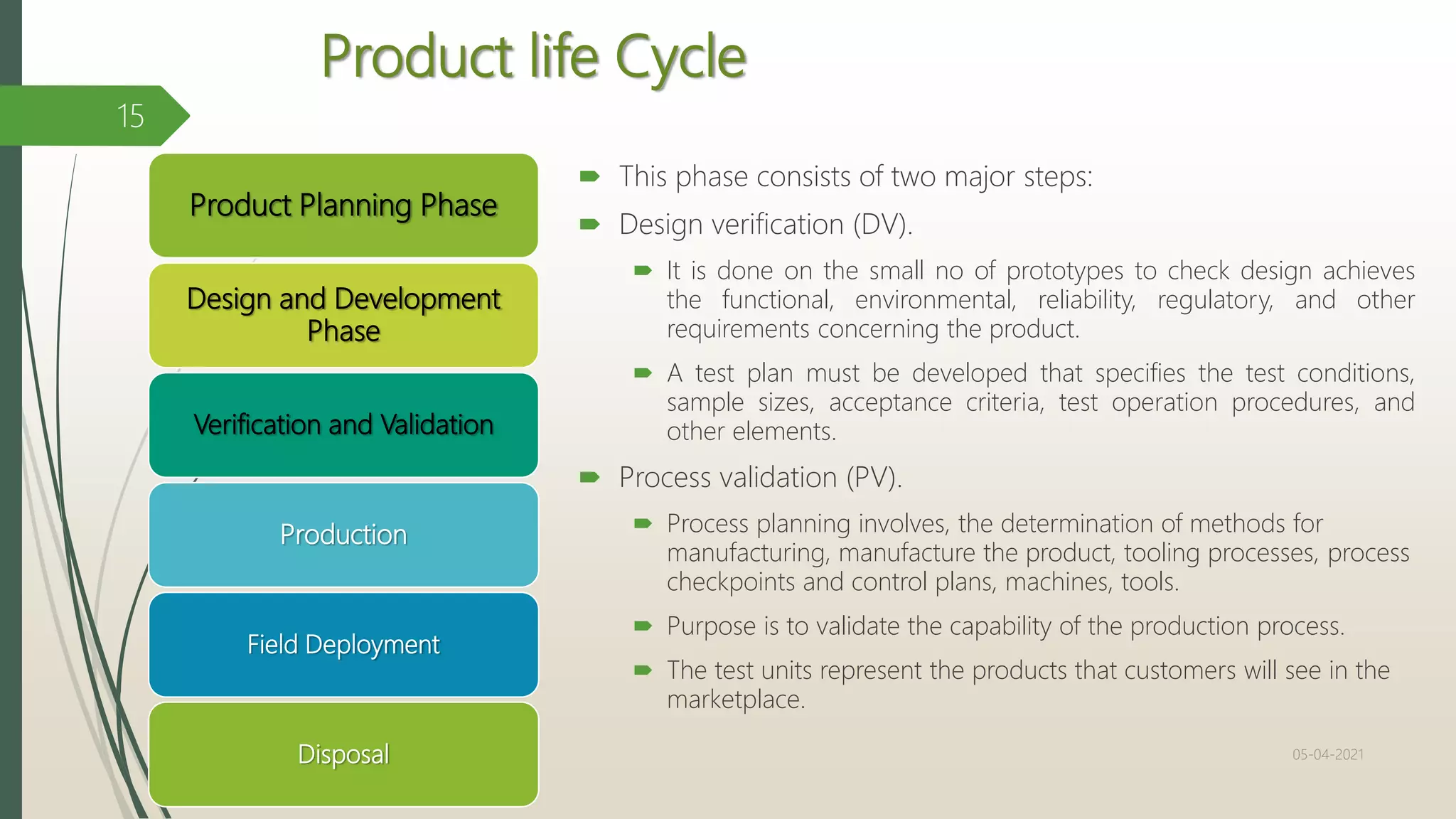 Product life Cycle

15

Product Planning Phase

Design and Development Phase

Verification and Validation

Production

Field Deployment

Disposal

This phase consists of two major steps:

Design verification (DV).

It is done on the small no of prototypes to check design achieves the functional, environmental, reliability, regulatory, and other requirements concerning the product.

A test plan must be developed that specifies the test conditions, sample sizes, acceptance criteria, test operation procedures, and other elements.

Process validation (PV).

Process planning involves, the determination of methods for manufacturing, manufacture the product, tooling processes, process checkpoints and control plans, machines, tools.

Purpose is to validate the capability of the production process.

The test units represent the products that customers will see in the marketplace.

05-04-2021